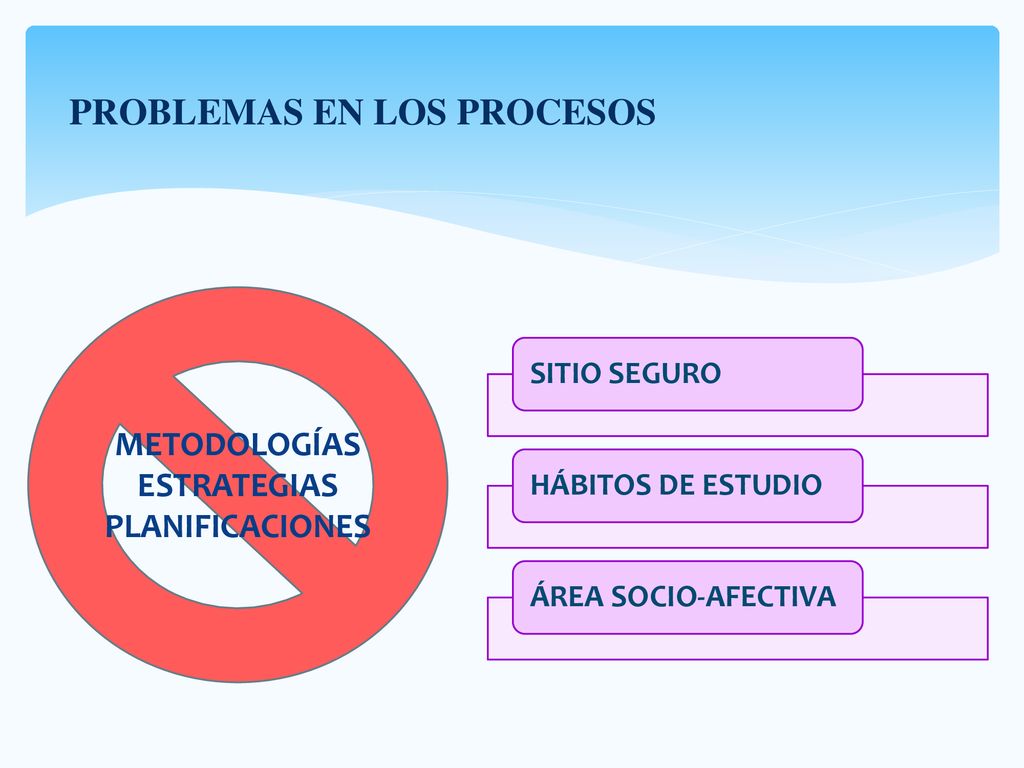 PROBLEMAS EN LOS PROCESOS

METODOLOGÍAS
ESTRATEGIAS
PLANIFICACIONES

SITIO SEGURO

HÁBITOS DE ESTUDIO

ÁREA SOCIO-AFECTIVA